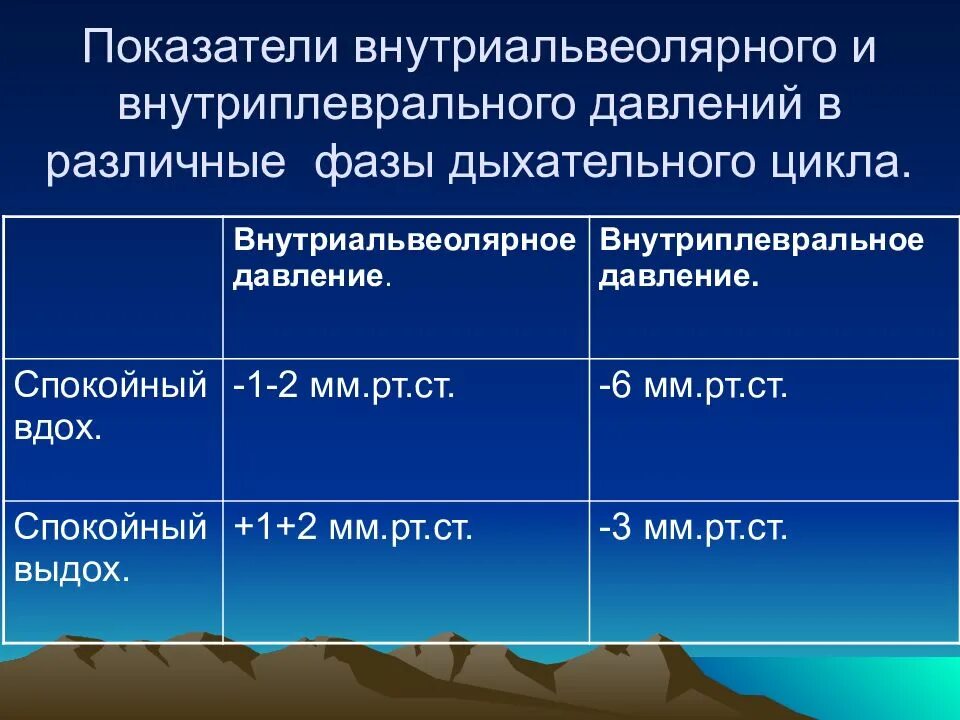 Показатели внутриальвеолярного и внутриплеврального давлений в различные фазы дыхательного цикла.

| | Внутриальвеолярное давление. | Внутриплевральное давление. |
|---|---|---|
| Спокойный вдох. | -1-2 мм.рт.ст. | -6 мм.рт.ст. |
| Спокойный выдох. | +1+2 мм.рт.ст. | -3 мм.рт.ст. |